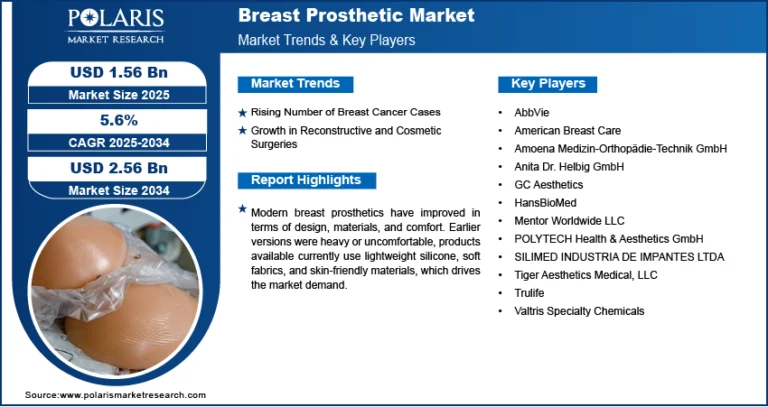 POLARIS
MARKET RESEARCH

Breast Prosthetic Market
Market Trends & Key Players

USD 1.56 Bn
Market Size 2025

5.6%
CAGR 2025-2034

USD 2.56 Bn
Market Size 2034

Market Trends

★ Rising Number of Breast Cancer Cases
★ Growth in Reconstructive and Cosmetic Surgeries

Report Highlights

★ Modern breast prosthetics have improved in terms of design, materials, and comfort. Earlier versions were heavy or uncomfortable, products available currently use lightweight silicone, soft fabrics, and skin-friendly materials, which drives the market demand.

Key Players

• AbbVie
• American Breast Care
• Amoena Medizin-Orthopädie-Technik GmbH
• Anita Dr. Helbig GmbH
• GC Aesthetics
• HansBioMed
• Mentor Worldwide LLC
• POLYTECH Health & Aesthetics GmbH
• SILIMED INDUSTRIA DE IMPANTES LTDA
• Tiger Aesthetics Medical, LLC
• Trulife
• Valtris Specialty Chemicals

Source:www.polarismarketresearch.com